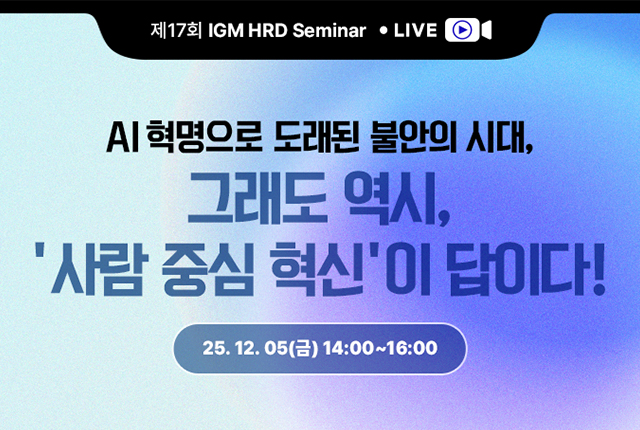 제17회 IGM HRD Seminar • LIVE

AI 혁명으로 도래된 불안의 시대,
그래도 역시,
'사람 중심 혁신'이 답이다!

25. 12. 05(금) 14:00~16:00